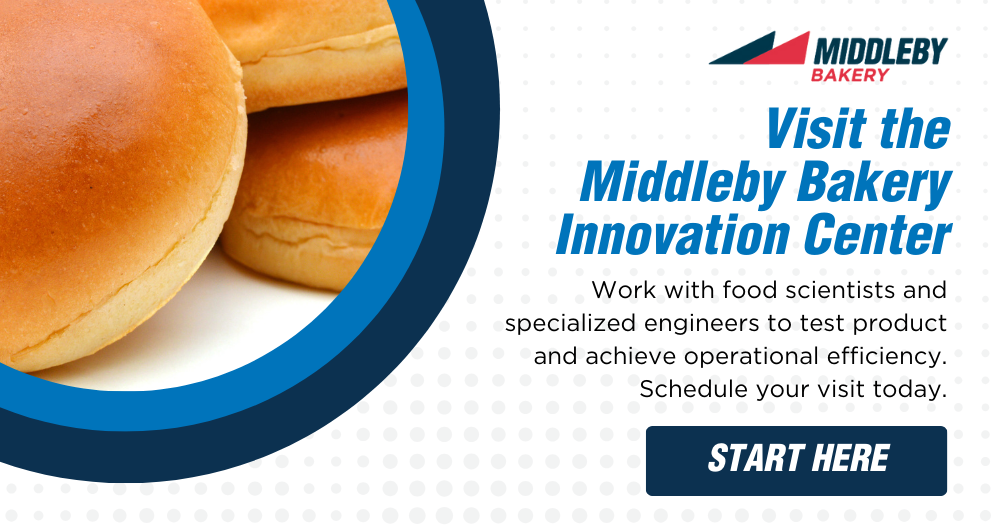 MIDDLEBY
BAKERY

Visit the Middleby Bakery Innovation Center

Work with food scientists and specialized engineers to test product and achieve operational efficiency. Schedule your visit today.

START HERE